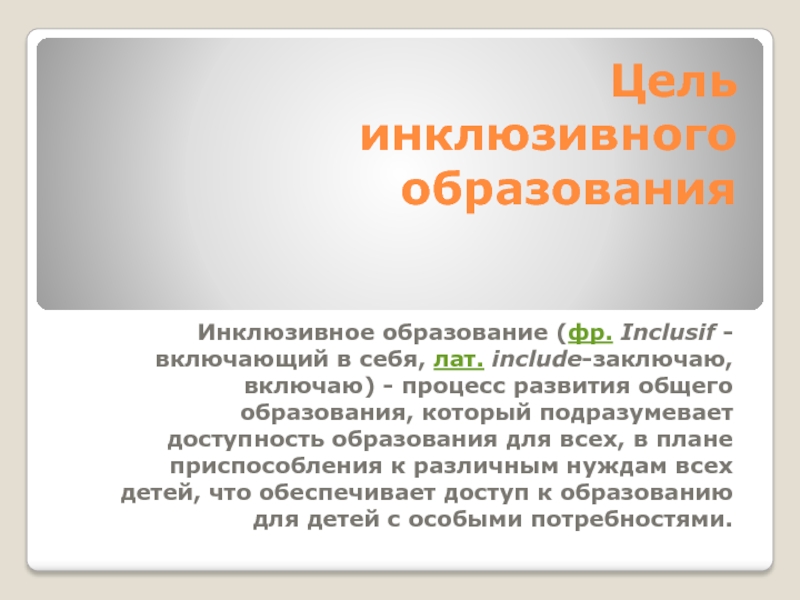 Цель инклюзивного образования

Инклюзивное образование (фр. Inclusif - включающий в себя, лат. include-заключаю, включаю) - процесс развития общего образования, который подразумевает доступность образования для всех, в плане приспособления к различным нуждам всех детей, что обеспечивает доступ к образованию для детей с особыми потребностями.